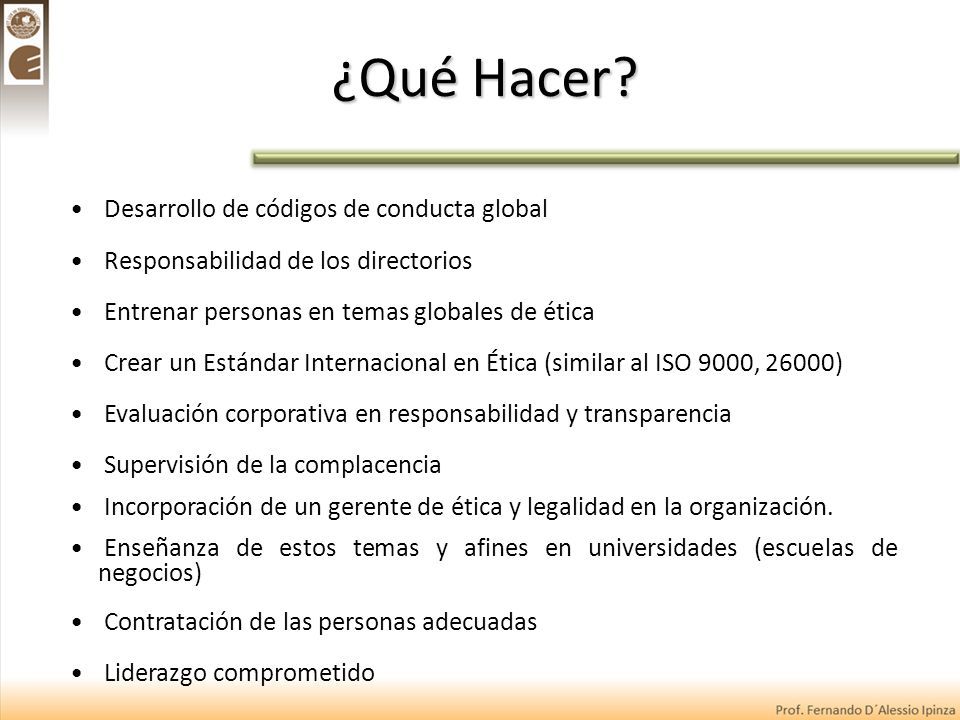 ¿Qué Hacer?

• Desarrollo de códigos de conducta global

• Responsabilidad de los directorios

• Entrenar personas en temas globales de ética

• Crear un Estándar Internacional en Ética (similar al ISO 9000, 26000)

• Evaluación corporativa en responsabilidad y transparencia

• Supervisión de la complacencia

• Incorporación de un gerente de ética y legalidad en la organización.

• Enseñanza de estos temas y afines en universidades (escuelas de negocios)

• Contratación de las personas adecuadas

• Liderazgo comprometido

Prof. Fernando D´Alessio Ipinza